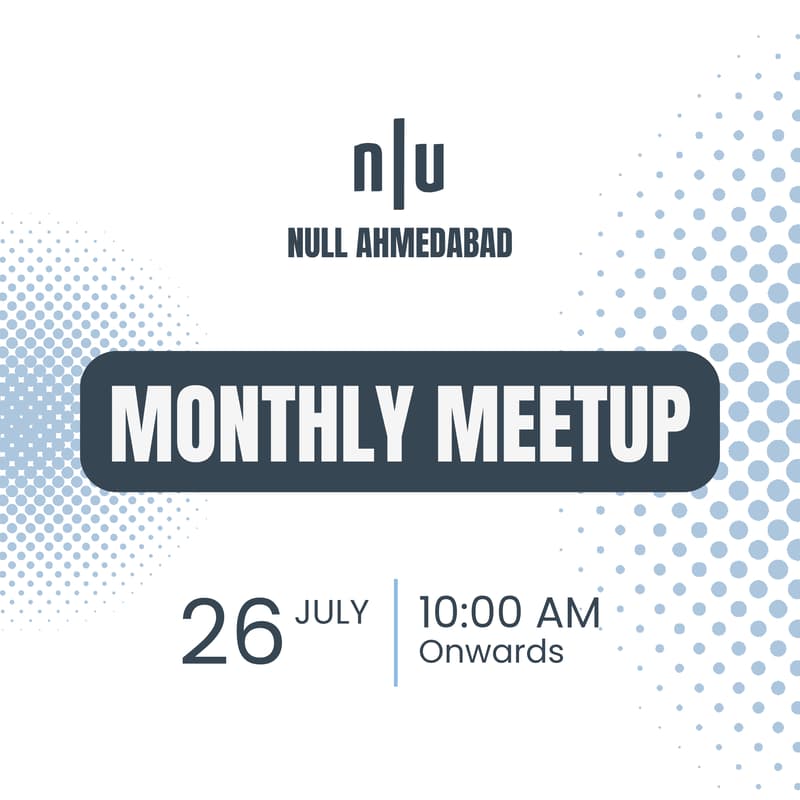 n|u

NULL AHMEDABAD

MONTHLY MEETUP

26 JULY

10:00 AM
Onwards